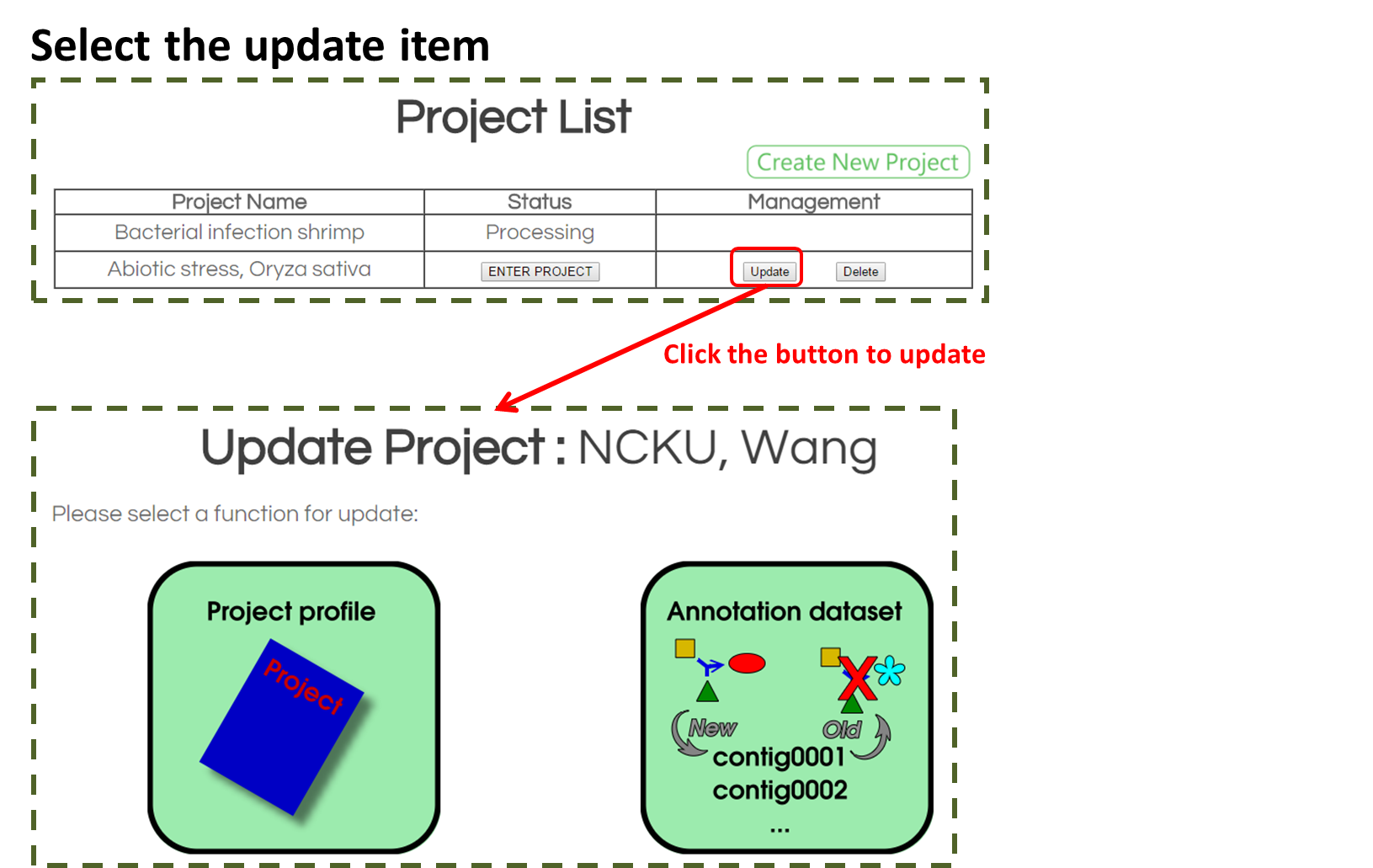 Select the update item

Project List

Create New Project

| Project Name | Status | Management |
|---|---|---|
| Bacterial infection shrimp | Processing | |
| Abiotic stress, Oryza sativa | ENTER PROJECT | Update Delete |

Click the button to update

Update Project : NCKU, Wang

Please select a function for update:

Project profile

Project

Annotation dataset

New

Old

contig0001
contig0002
...